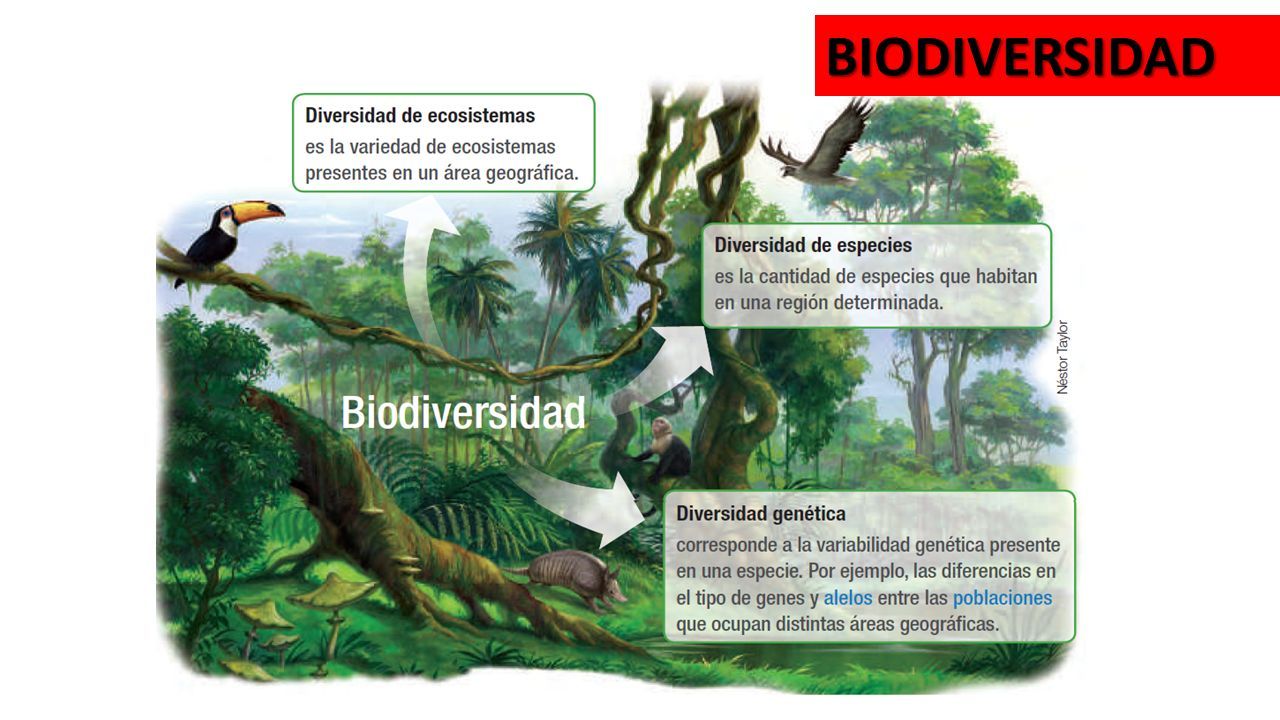 BIODIVERSIDAD

Diversidad de ecosistemas
es la variedad de ecosistemas presentes en un área geográfica.

Diversidad de especies
es la cantidad de especies que habitan en una región determinada.

Néstor Taylor

Biodiversidad

Diversidad genética
corresponde a la variabilidad genética presente en una especie. Por ejemplo, las diferencias en el tipo de genes y alelos entre las poblaciones que ocupan distintas áreas geográficas.